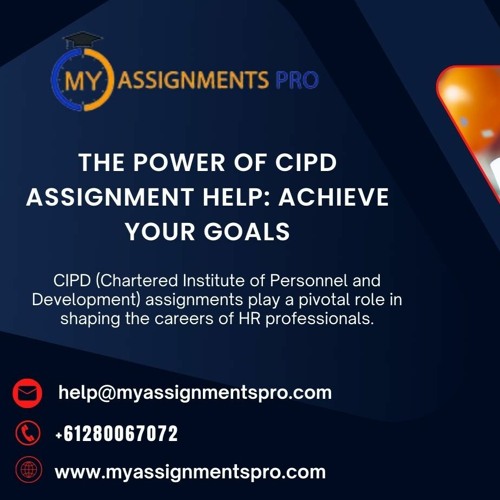 MY ASSIGNMENTS PRO

THE POWER OF CIPD ASSIGNMENT HELP: ACHIEVE YOUR GOALS

CIPD (Chartered Institute of Personnel and Development) assignments play a pivotal role in shaping the careers of HR professionals.

help@myassignmentspro.com

+61280067072

www.myassignmentspro.com